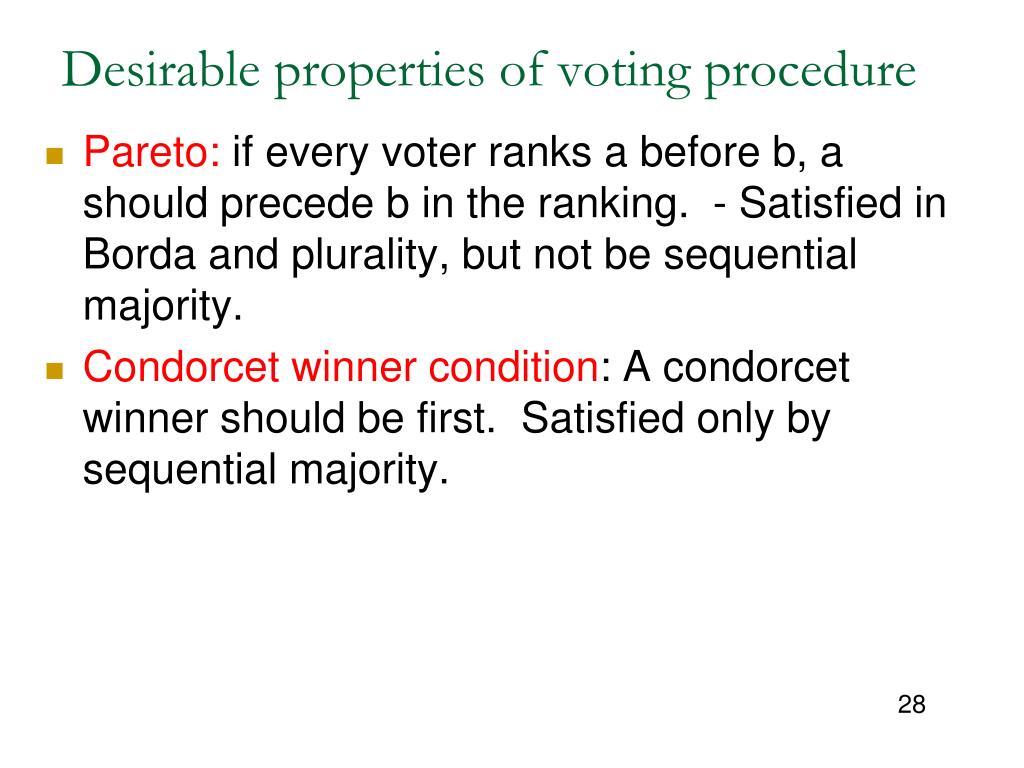 Desirable properties of voting procedure

- Pareto: if every voter ranks a before b, a should precede b in the ranking.  - Satisfied in Borda and plurality, but not be sequential majority.
- Condorcet winner condition: A condorcet winner should be first.  Satisfied only by sequential majority.

28